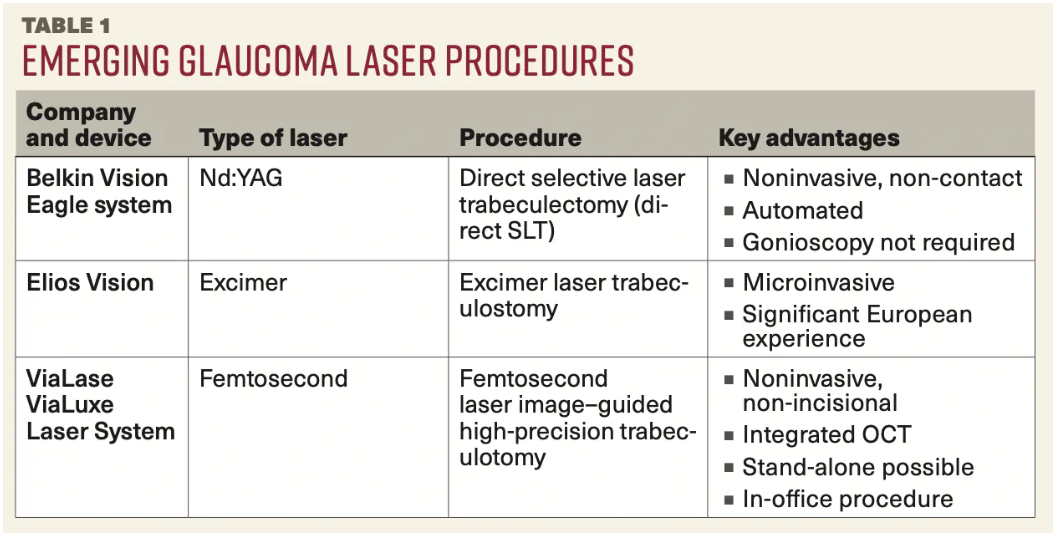 TABLE 1
EMERGING GLAUCOMA LASER PROCEDURES

| Company and device | Type of laser | Procedure | Key advantages |
|---|---|---|---|
| Belkin Vision Eagle system | Nd:YAG | Direct selective laser trabeculectomy (direct SLT) | ▪ Noninvasive, non-contact ▪ Automated ▪ Gonioscopy not required |
| Elios Vision | Excimer | Excimer laser trabeculostomy | ▪ Microinvasive ▪ Significant European experience |
| ViaLase ViaLuxe Laser System | Femtosecond | Femtosecond laser image–guided high-precision trabeculotomy | ▪ Noninvasive, non-incisional ▪ Integrated OCT ▪ Stand-alone possible ▪ In-office procedure |